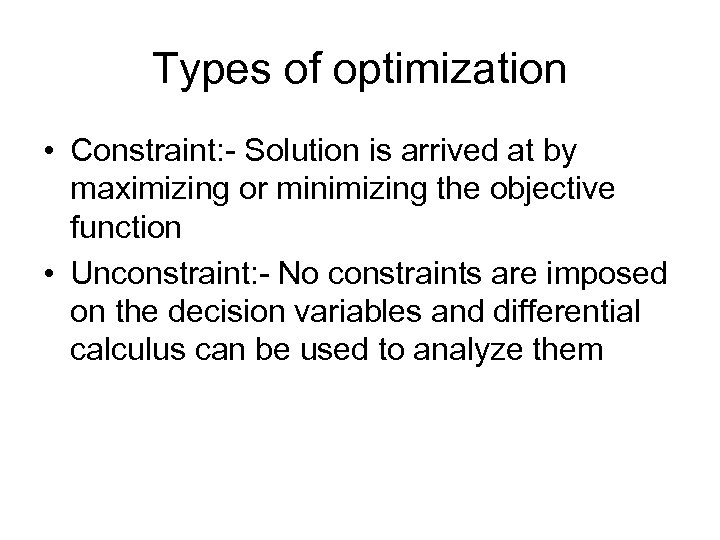 Types of optimization

• Constraint:- Solution is arrived at by maximizing or minimizing the objective function

• Unconstraint:- No constraints are imposed on the decision variables and differential calculus can be used to analyze them